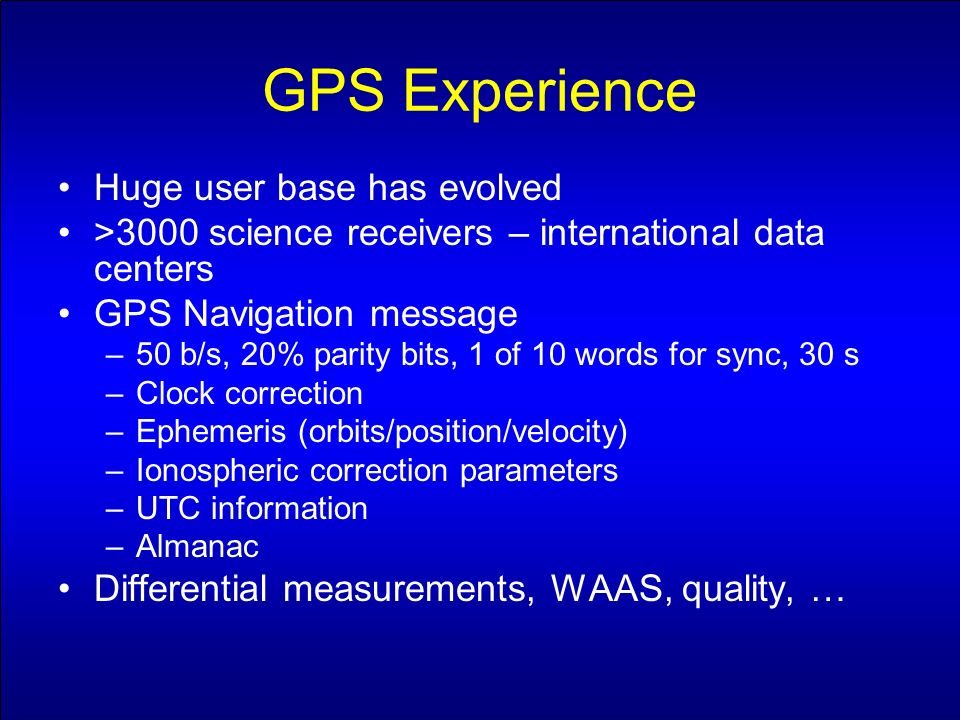 GPS Experience

• Huge user base has evolved
• >3000 science receivers – international data centers
• GPS Navigation message
– 50 b/s, 20% parity bits, 1 of 10 words for sync, 30 s
– Clock correction
– Ephemeris (orbits/position/velocity)
– Ionospheric correction parameters
– UTC information
– Almanac
• Differential measurements, WAAS, quality, …